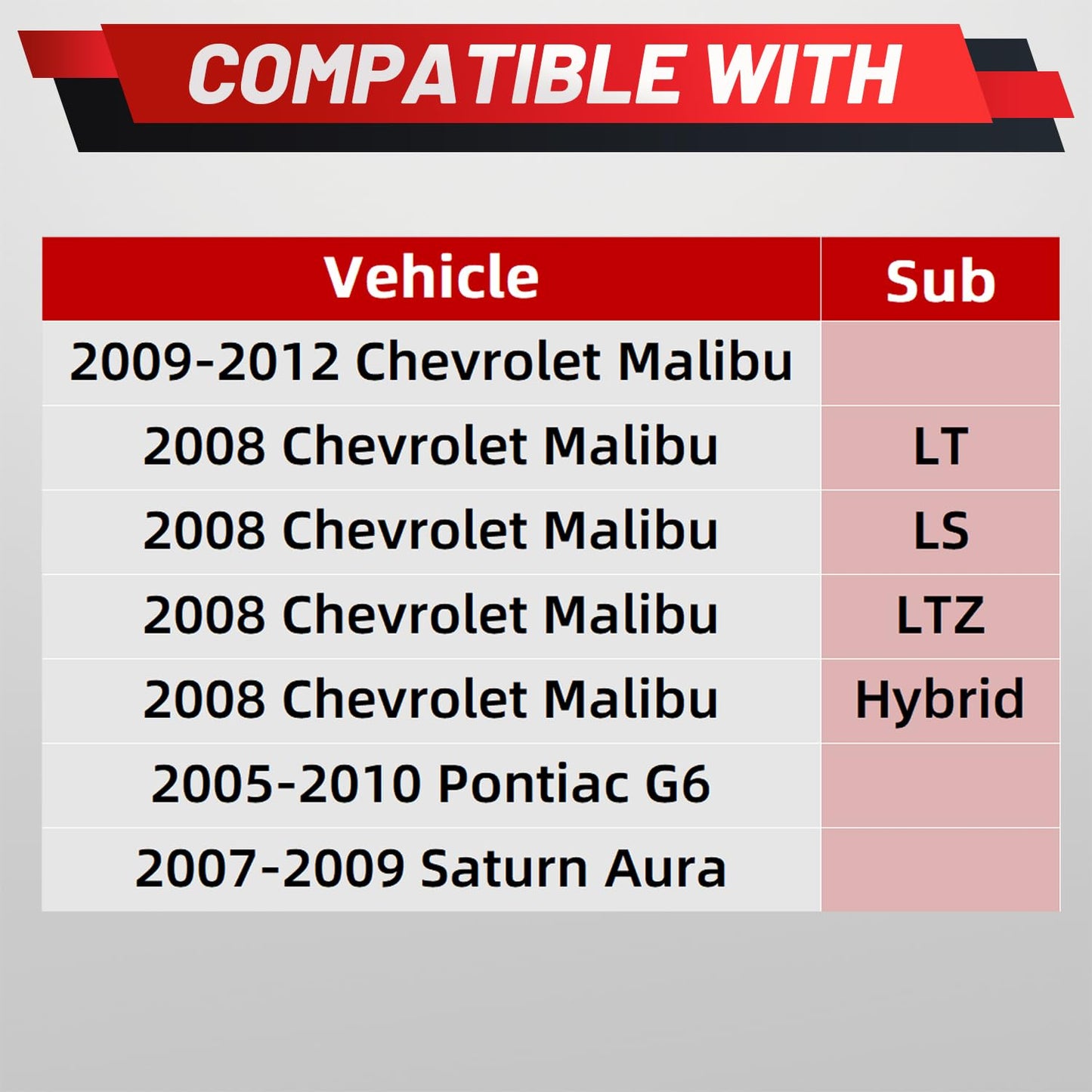 COMPATIBLE WITH

| Vehicle | Sub |
|---|---|
| 2009-2012 Chevrolet Malibu | |
| 2008 Chevrolet Malibu | LT |
| 2008 Chevrolet Malibu | LS |
| 2008 Chevrolet Malibu | LTZ |
| 2008 Chevrolet Malibu | Hybrid |
| 2005-2010 Pontiac G6 | |
| 2007-2009 Saturn Aura | |